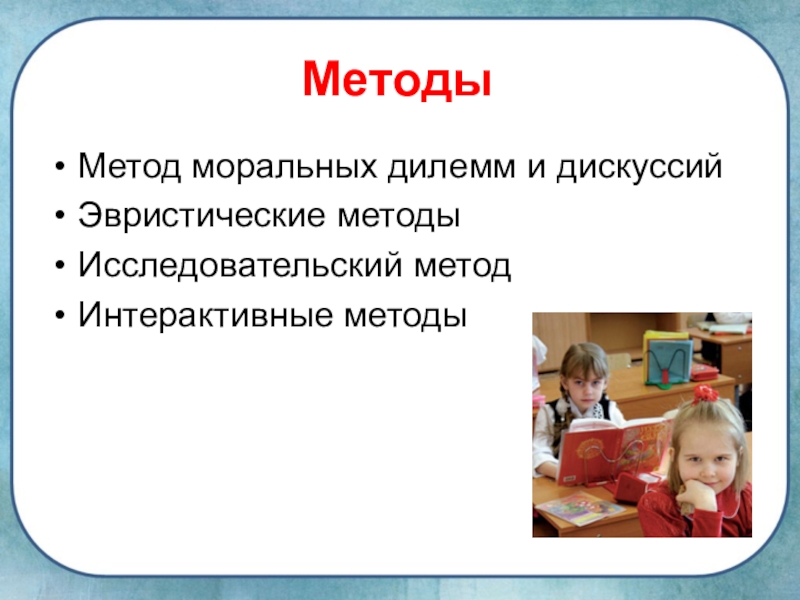 Методы

• Метод моральных дилемм и дискуссий
• Эвристические методы
• Исследовательский метод
• Интерактивные методы